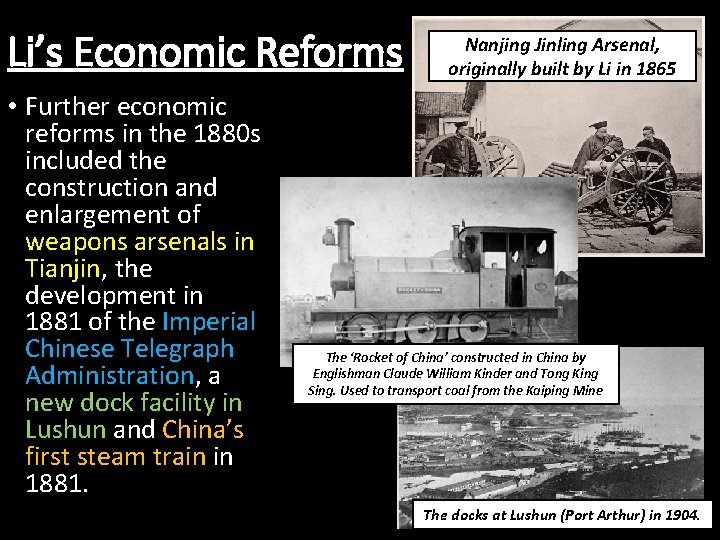 Li's Economic Reforms

• Further economic reforms in the 1880s included the construction and enlargement of weapons arsenals in Tianjin, the development in 1881 of the Imperial Chinese Telegraph Administration, a new dock facility in Lushun and China's first steam train in 1881.

Nanjing Jinling Arsenal, originally built by Li in 1865

ROCKET OF CHINA

The 'Rocket of China' constructed in China by Englishman Claude William Kinder and Tong King Sing. Used to transport coal from the Kaiping Mine

The docks at Lushun (Port Arthur) in 1904.